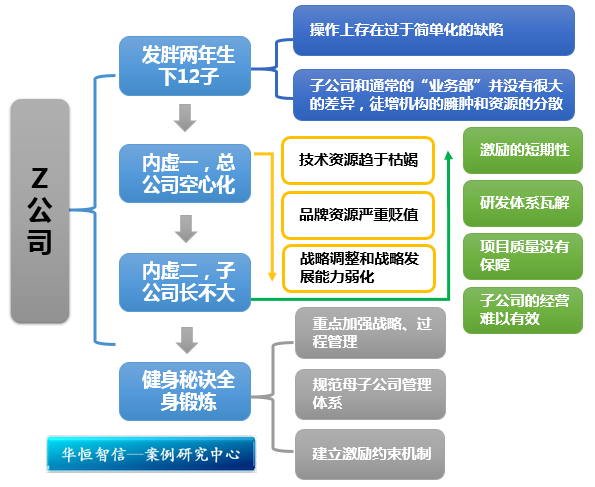 Z公司

发胖两年生下12子

操作上存在过于简单化的缺陷

子公司和通常的“业务部”并没有很大的差异，徒增机构的臃肿和资源的分散

内虚一，总公司空心化

技术资源趋于枯竭

品牌资源严重贬值

战略调整和战略发展能力弱化

内虚二，子公司长不大

激励的短期性

研发体系瓦解

项目质量没有保障

子公司的经营难以有效

健身秘诀全身锻炼

重点加强战略、过程管理

规范母子公司管理体系

建立激励约束机制

华恒智信—案例研究中心